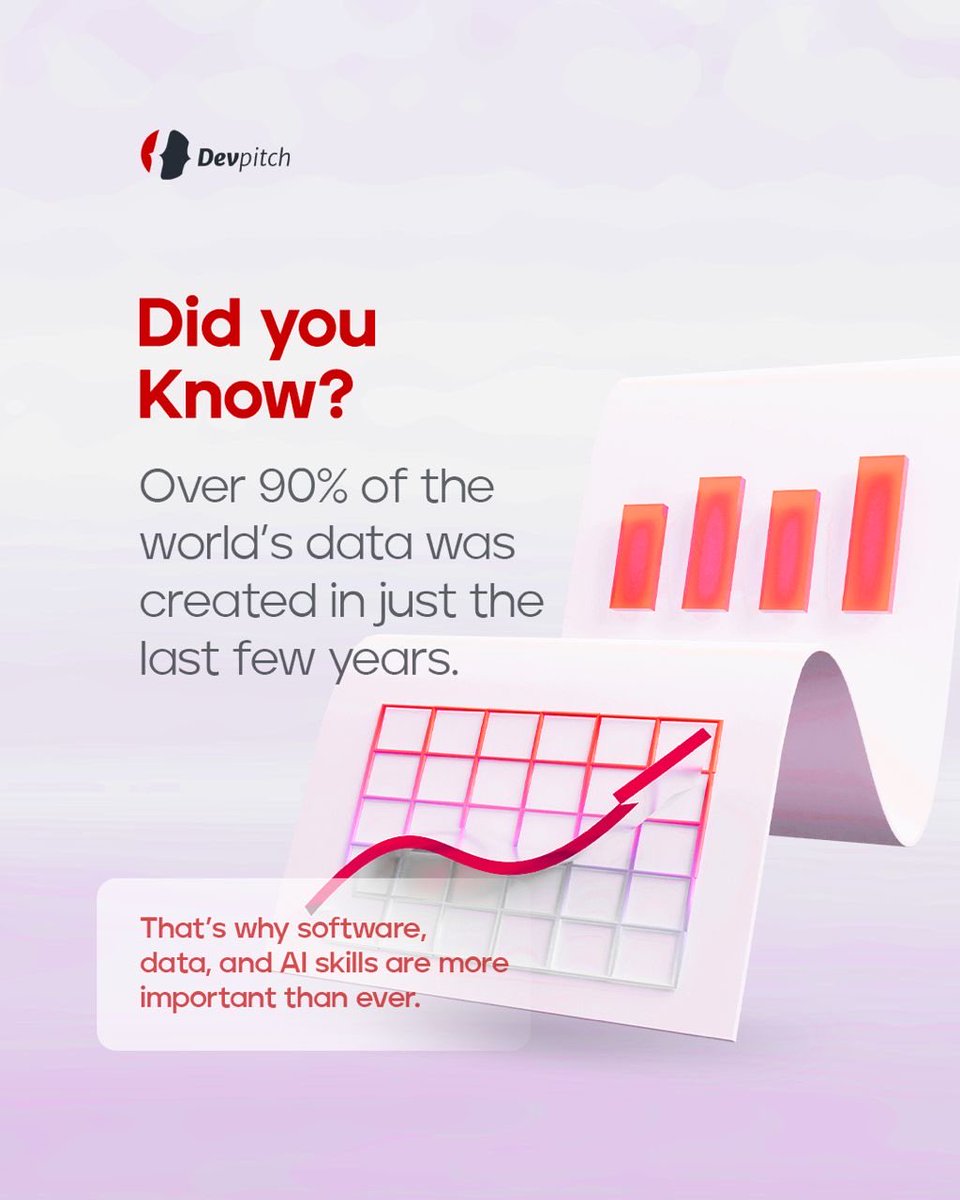 Devpitch

Did you Know?

Over 90% of the world's data was created in just the last few years.

That's why software, data, and AI skills are more important than ever.